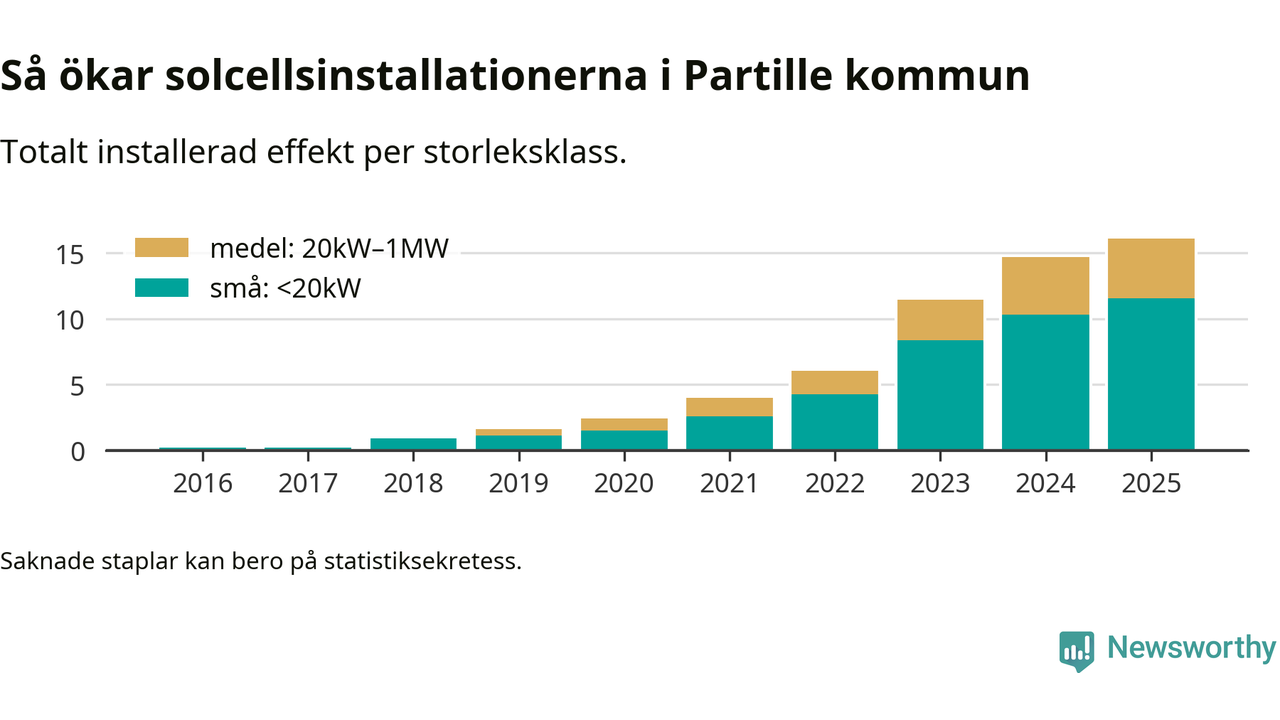 Så ökar solcellsinstallationerna i Partille kommun

Totalt installerad effekt per storleksklass.

medel: 20kW–1MW
små: <20kW

15
10
5
0

2016 2017 2018 2019 2020 2021 2022 2023 2024 2025

Saknade staplar kan bero på statistiksekretess.

Newsworthy